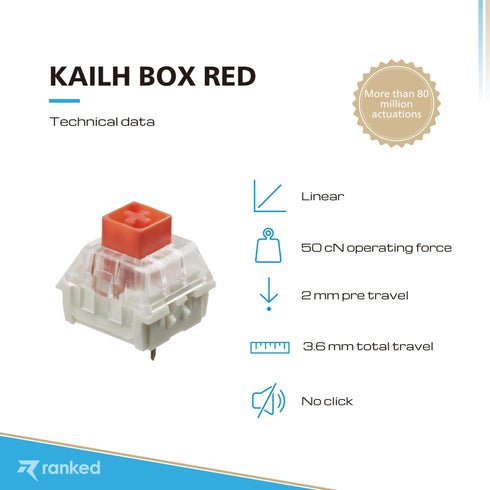 KAILH BOX RED

Technical data

More than 80 million actuations

Linear

50 cN operating force

2 mm pre travel

3.6 mm total travel

No click

ranked